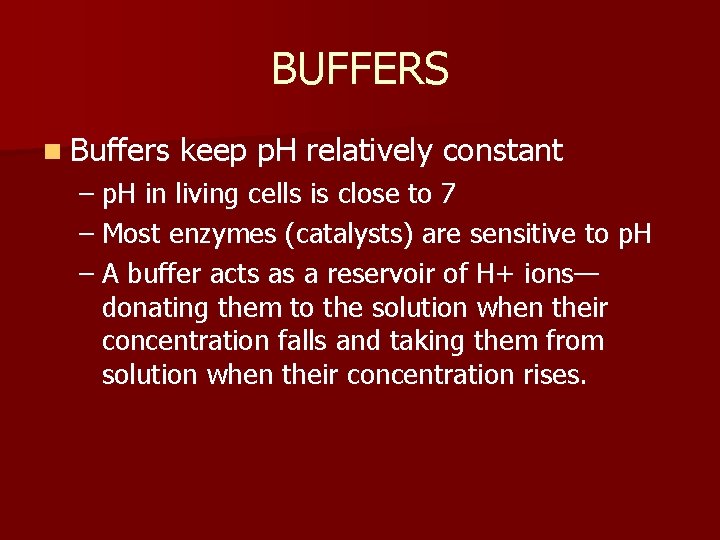 BUFFERS

Buffers keep pH relatively constant

– pH in living cells is close to 7

– Most enzymes (catalysts) are sensitive to pH

– A buffer acts as a reservoir of H+ ions—donating them to the solution when their concentration falls and taking them from solution when their concentration rises.